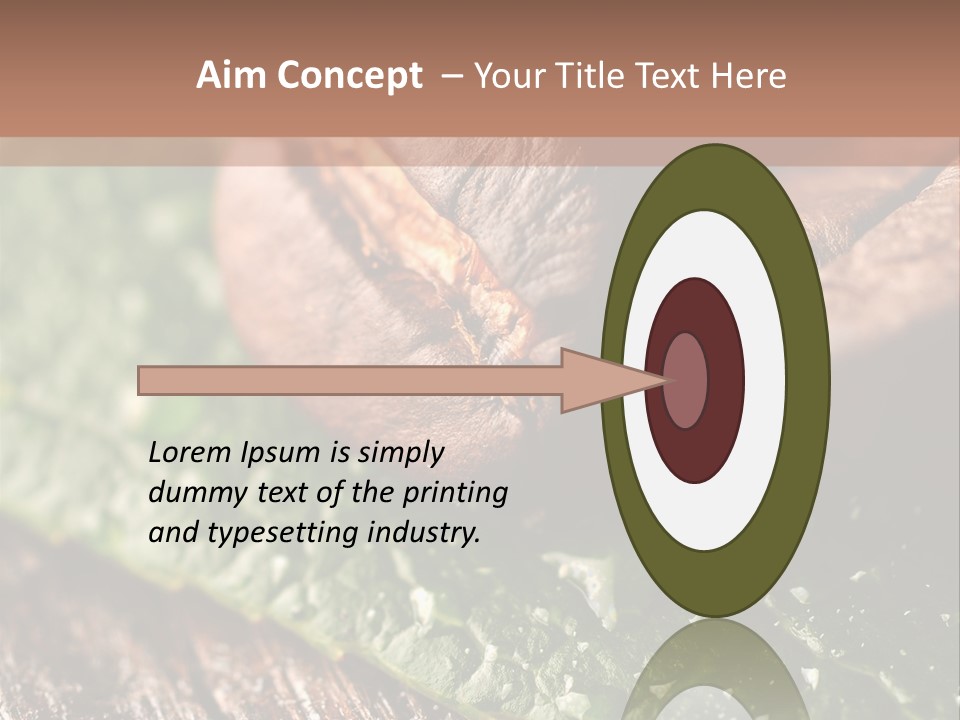 Aim Concept – Your Title Text Here

Lorem Ipsum is simply dummy text of the printing and typesetting industry.